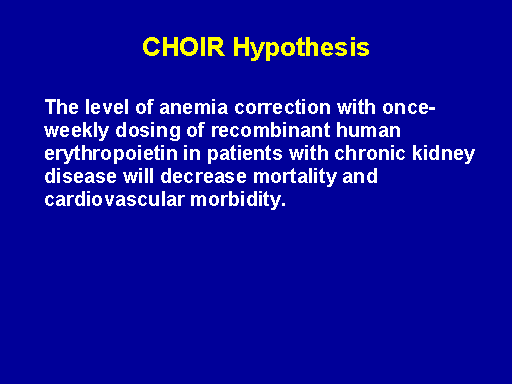 CHOIR Hypothesis

The level of anemia correction with once-weekly dosing of recombinant human erythropoietin in patients with chronic kidney disease will decrease mortality and cardiovascular morbidity.